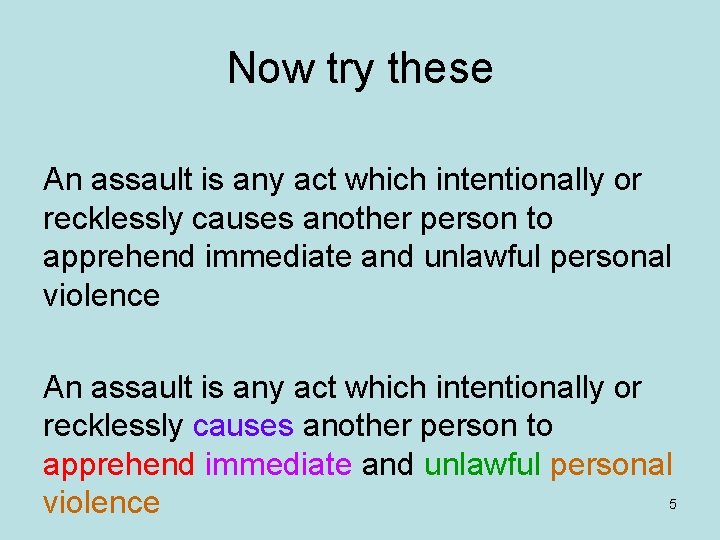 Now try these

An assault is any act which intentionally or recklessly causes another person to apprehend immediate and unlawful personal violence

An assault is any act which intentionally or recklessly causes another person to apprehend immediate and unlawful personal violence

5